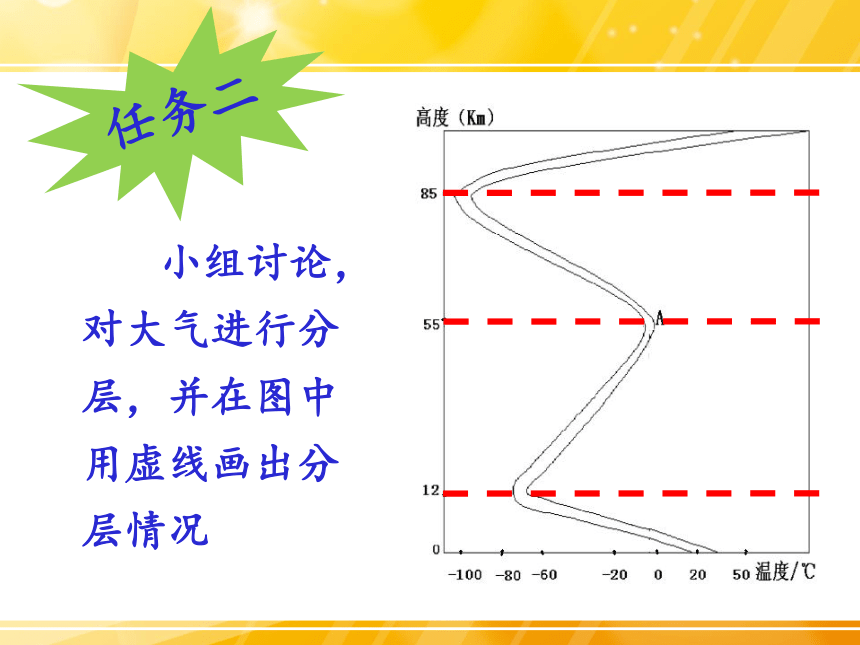 任务二

小组讨论，对大气进行分层，并在图中用虚线画出分层情况

高度（Km）
85
55
12
0
A
-100 -80 -60 -20 0 20 50 温度/℃